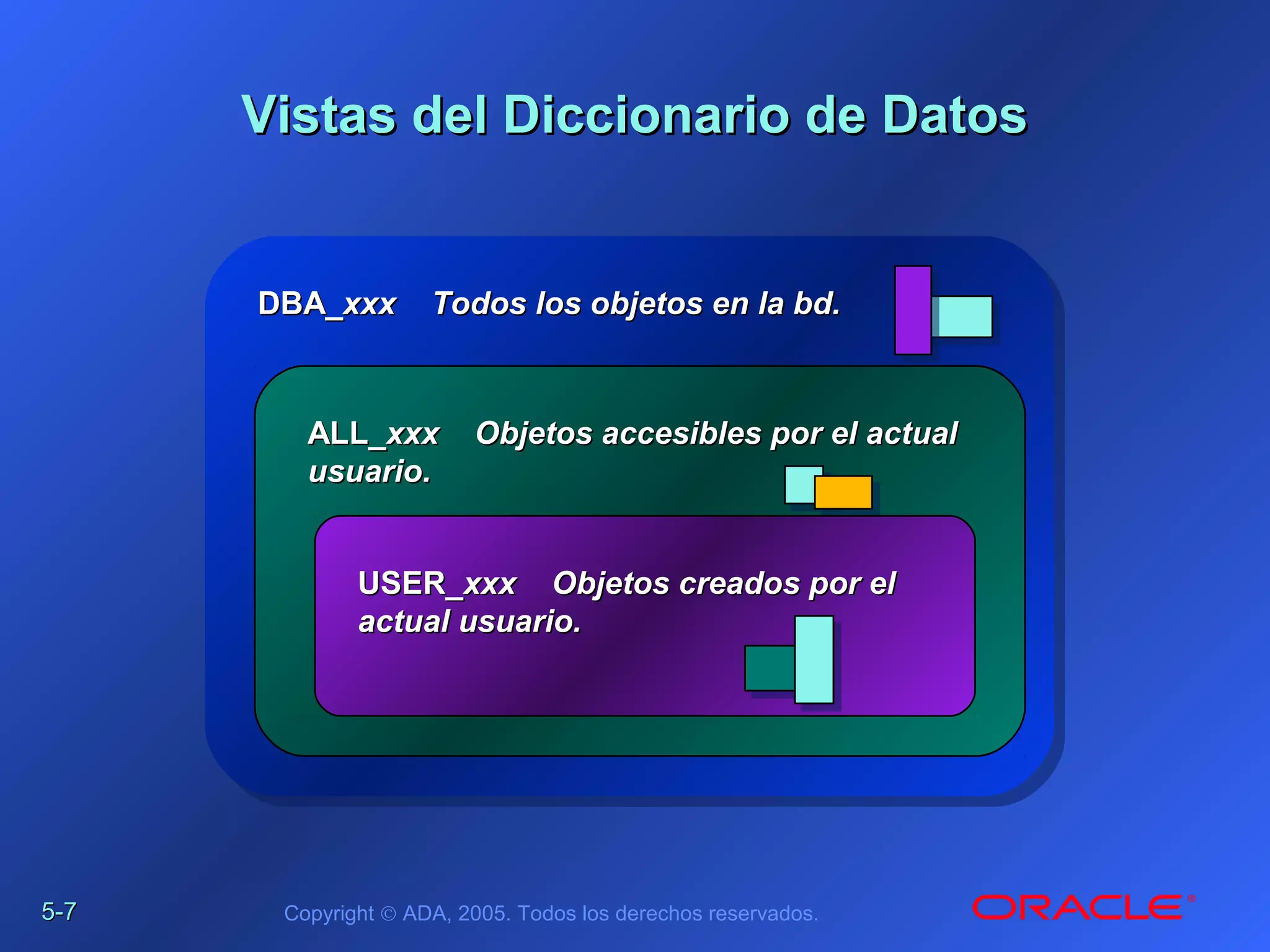 Vistas del Diccionario de Datos

DBA_xxx Todos los objetos en la bd.

ALL_xxx Objetos accesibles por el actual usuario.

USER_xxx Objetos creados por el actual usuario.

5-7

Copyright © ADA, 2005. Todos los derechos reservados.

ORACLE®